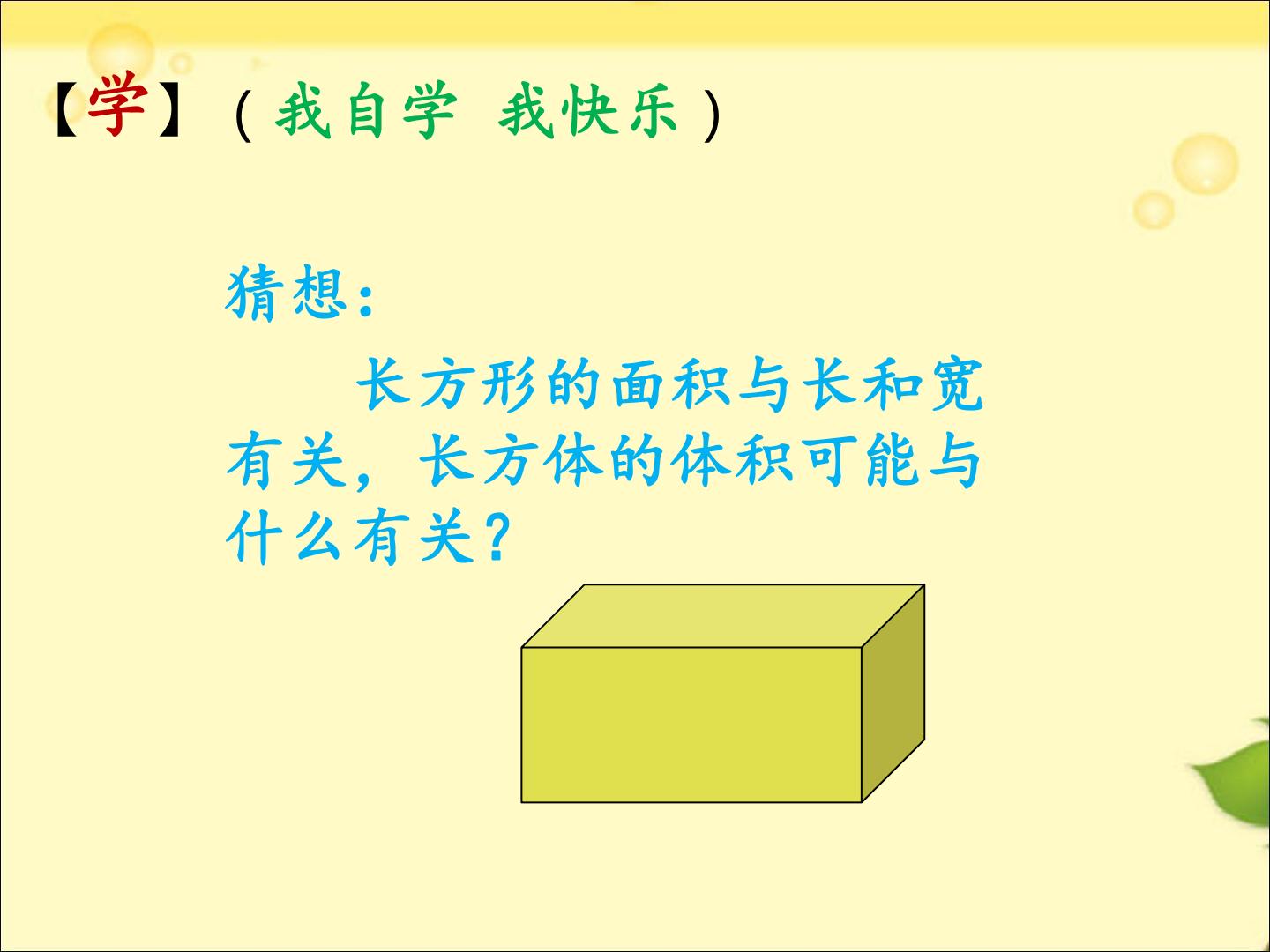 【学】（我自学 我快乐）

猜想：

长方形的面积与长和宽有关，长方体的体积可能与什么有关？